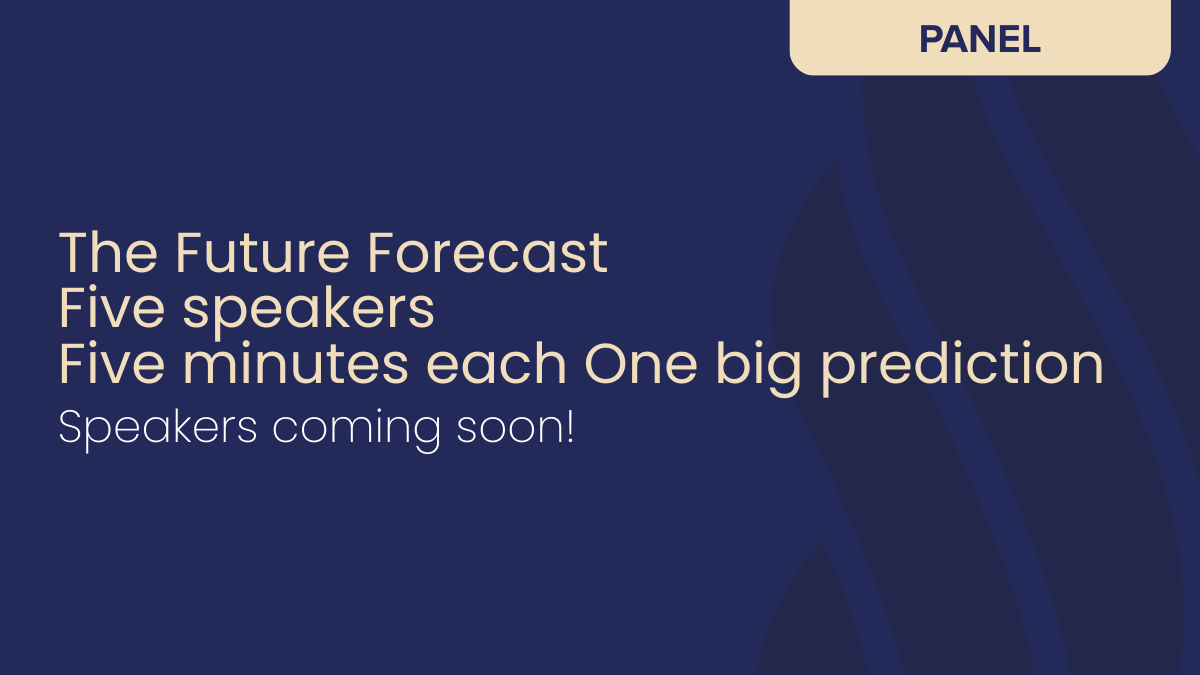 PANEL

The Future Forecast
Five speakers
Five minutes each One big prediction

Speakers coming soon!